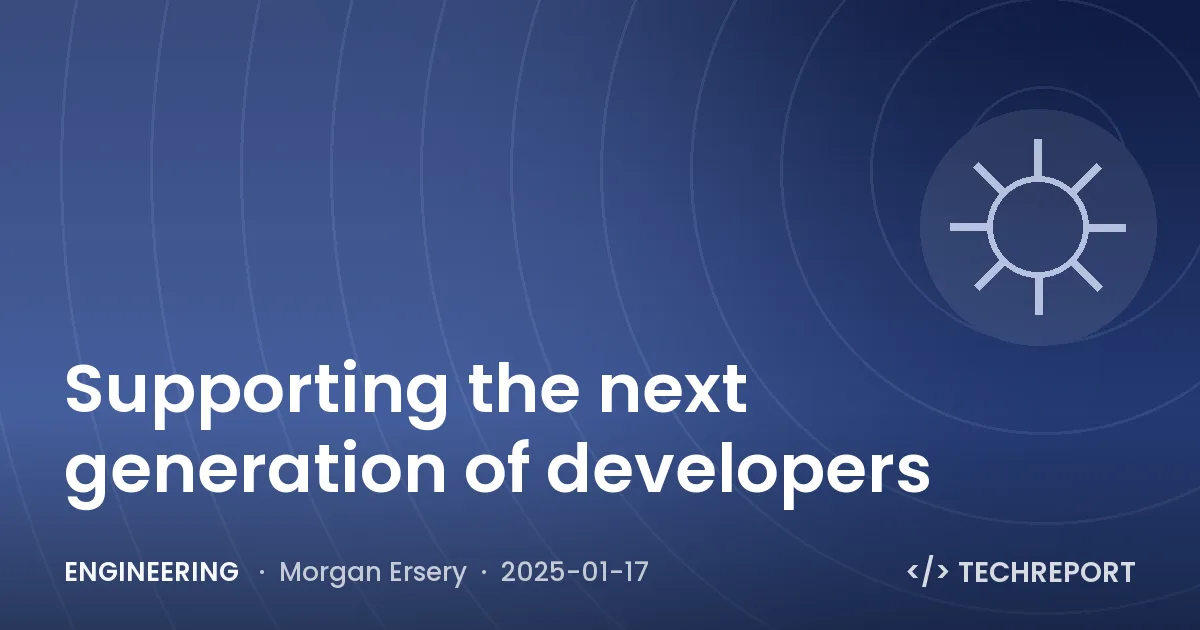 Supporting the next generation of developers

ENGINEERING · Morgan Ersery · 2025-01-17

</> TECHREPORT